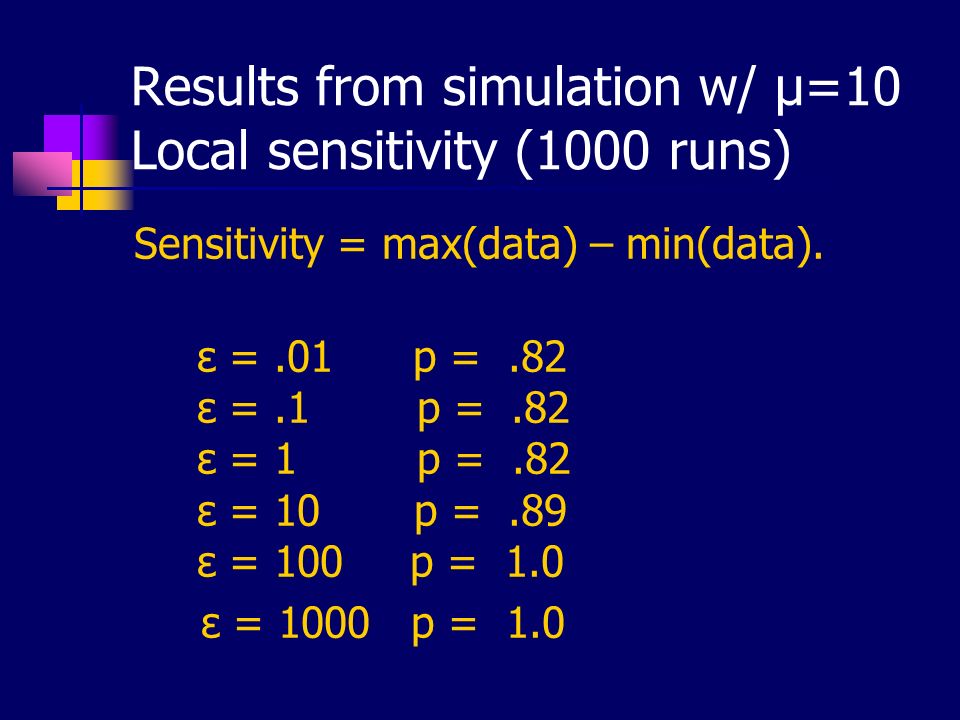 Results from simulation w/ μ=10
Local sensitivity (1000 runs)

Sensitivity = max(data) – min(data).

ε = .01 p = .82
ε = .1 p = .82
ε = 1 p = .82
ε = 10 p = .89
ε = 100 p = 1.0
ε = 1000 p = 1.0